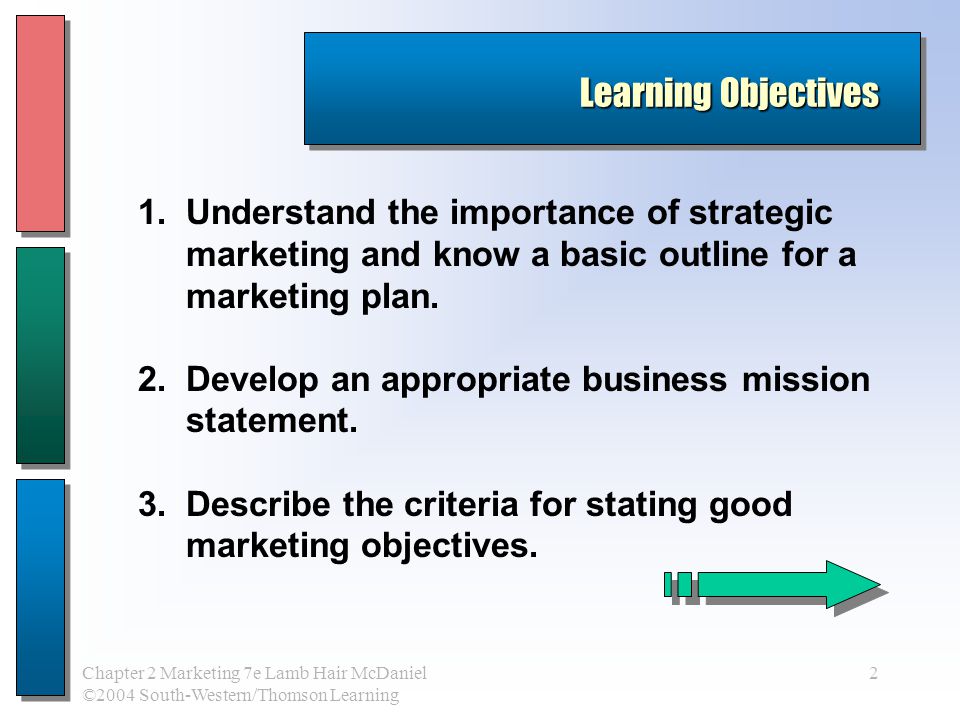 Learning Objectives

1. Understand the importance of strategic marketing and know a basic outline for a marketing plan.

2. Develop an appropriate business mission statement.

3. Describe the criteria for stating good marketing objectives.

Chapter 2 Marketing 7e Lamb Hair McDaniel
©2004 South-Western/Thomson Learning

2